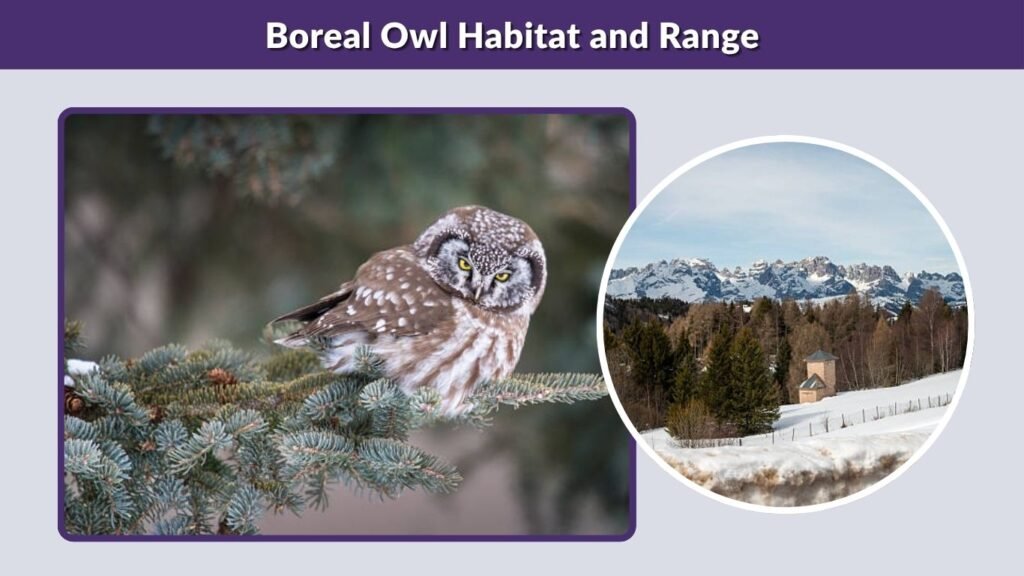 Boreal Owl Habitat and Range